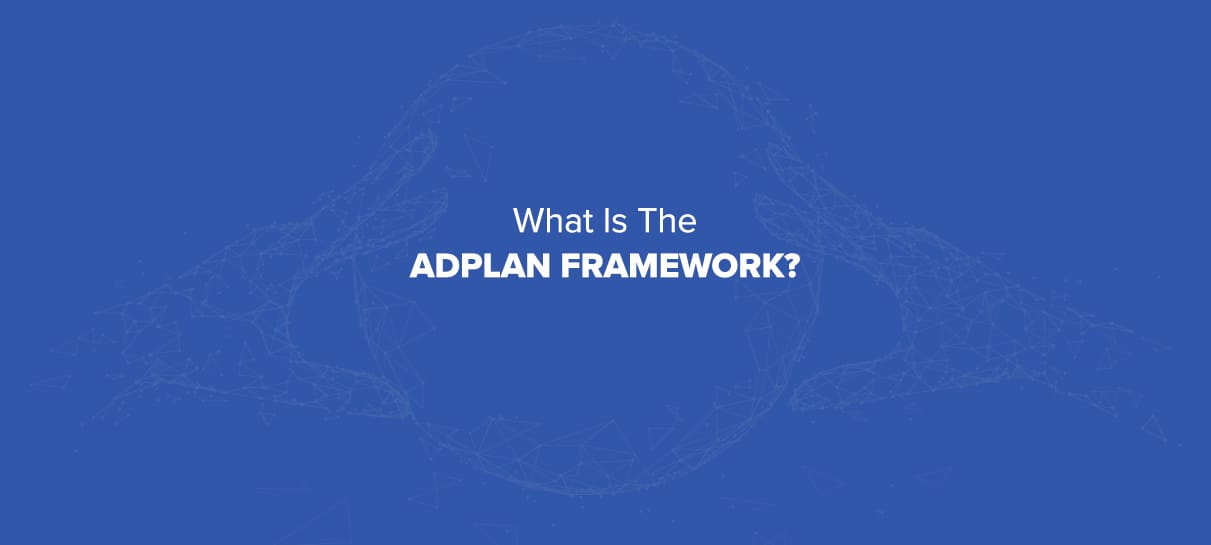 What Is The
ADPLAN FRAMEWORK?